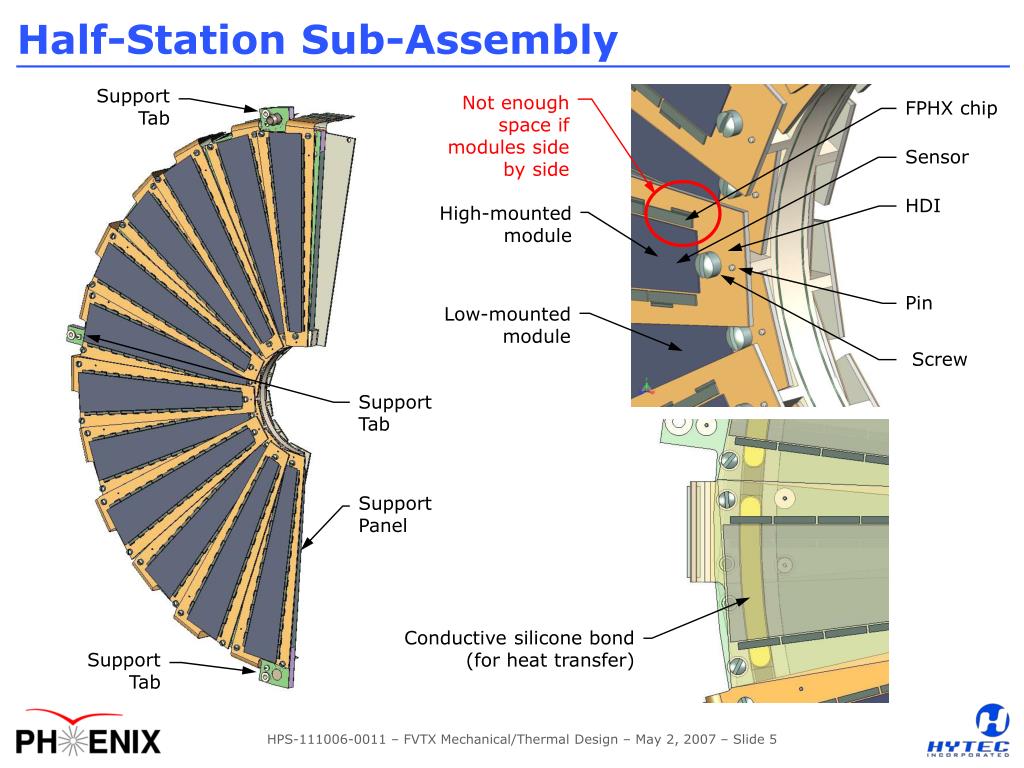 Half-Station Sub-Assembly

Support Tab

Support Tab

Support Panel

Support Tab

Not enough space if modules side by side

High-mounted module

Low-mounted module

FPHX chip

Sensor

HDI

Pin

Screw

Conductive silicone bond (for heat transfer)

PHENIX

HPS-111006-0011 – FVTX Mechanical/Thermal Design – May 2, 2007 – Slide 5

HYTEC INCORPORATED